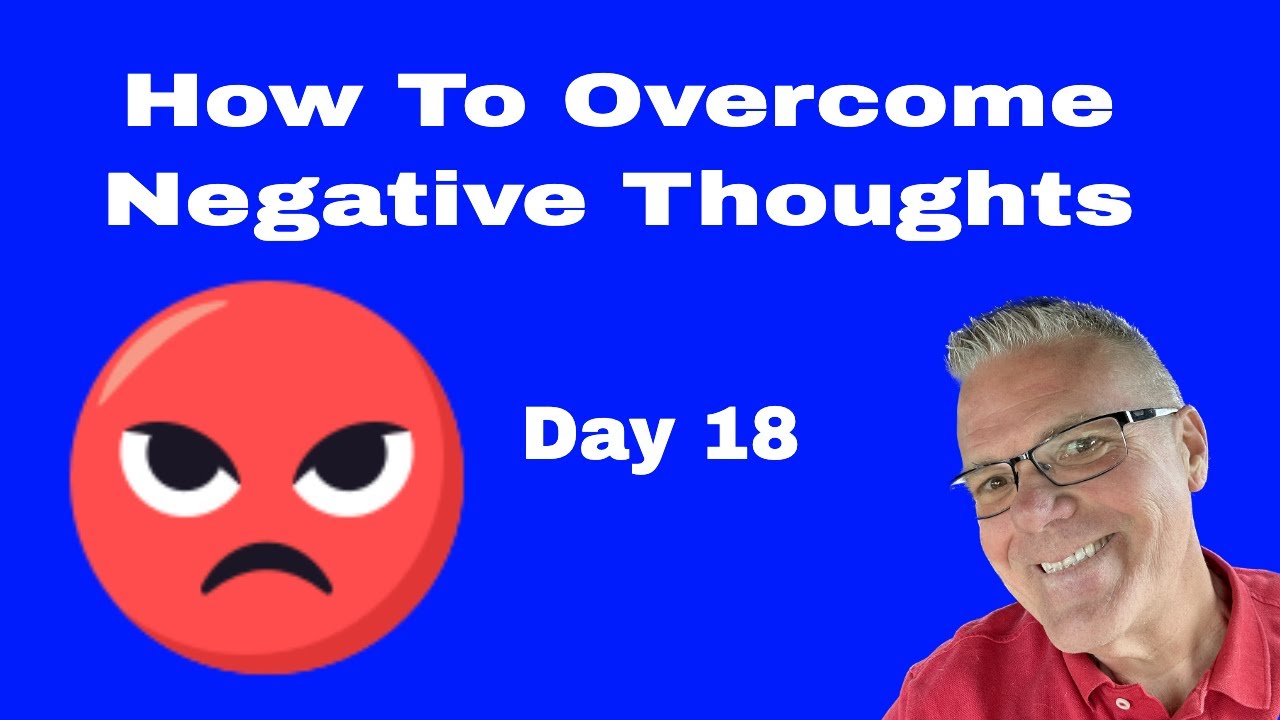 How To Overcome Negative Thoughts

Day 18